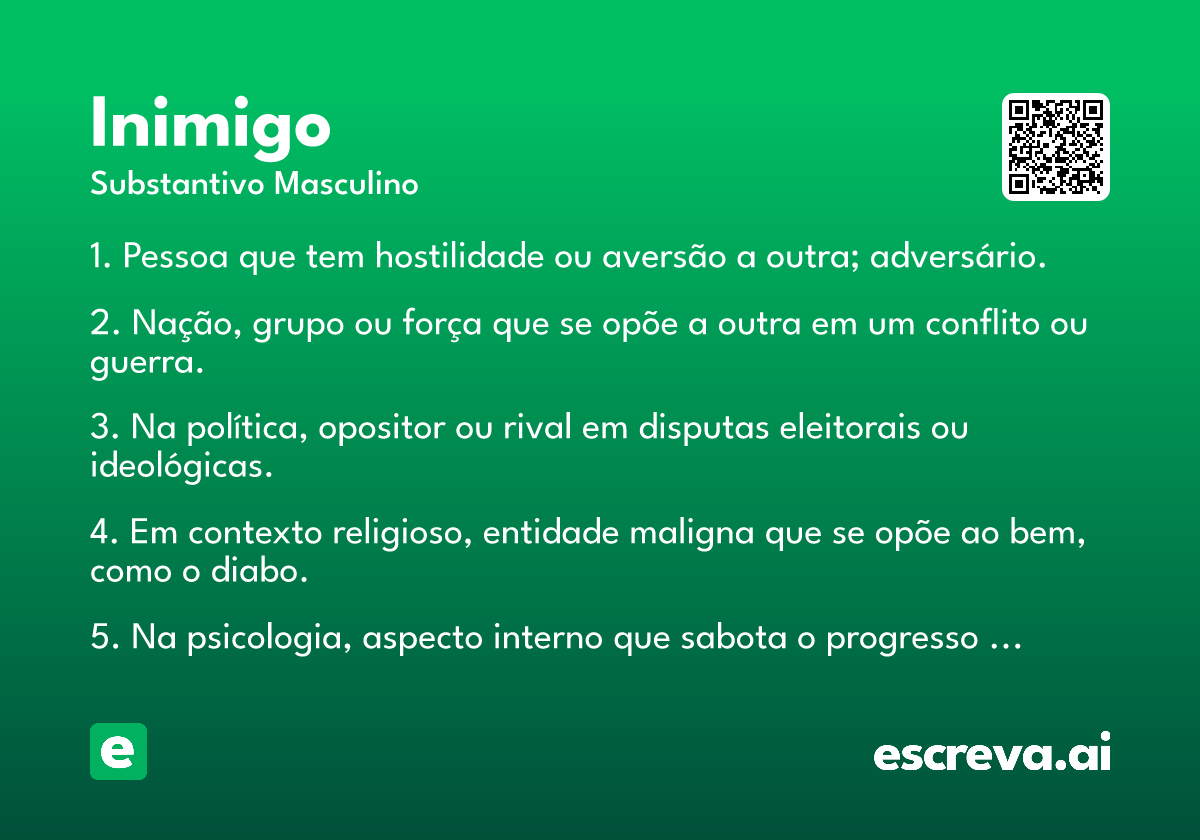 Inimigo
Substantivo Masculino

1. Pessoa que tem hostilidade ou aversão a outra; adversário.

2. Nação, grupo ou força que se opõe a outra em um conflito ou guerra.

3. Na política, opositor ou rival em disputas eleitorais ou ideológicas.

4. Em contexto religioso, entidade maligna que se opõe ao bem, como o diabo.

5. Na psicologia, aspecto interno que sabota o progresso ...

e

escreva.ai